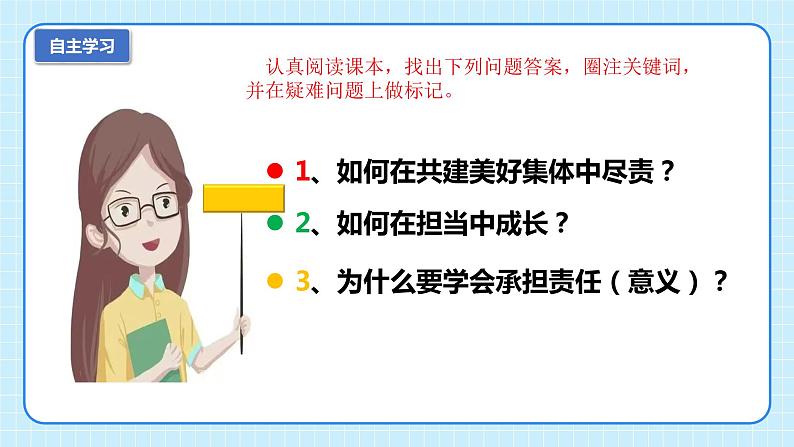 自主学习

认真阅读课本，找出下列问题答案，圈注关键词，并在疑难问题上做标记。

1、如何在共建美好集体中尽责？

2、如何在担当中成长？

3、为什么要学会承担责任（意义）？